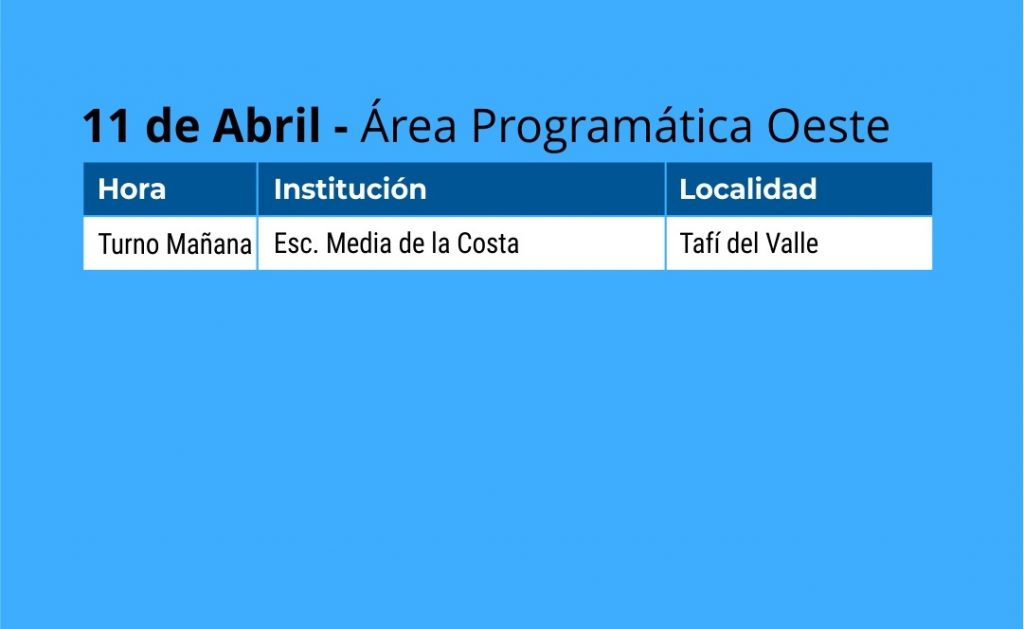 11 de Abril - Área Programática Oeste

| Hora | Institución | Localidad |
|---|---|---|
| Turno Mañana | Esc. Media de la Costa | Tafí del Valle |